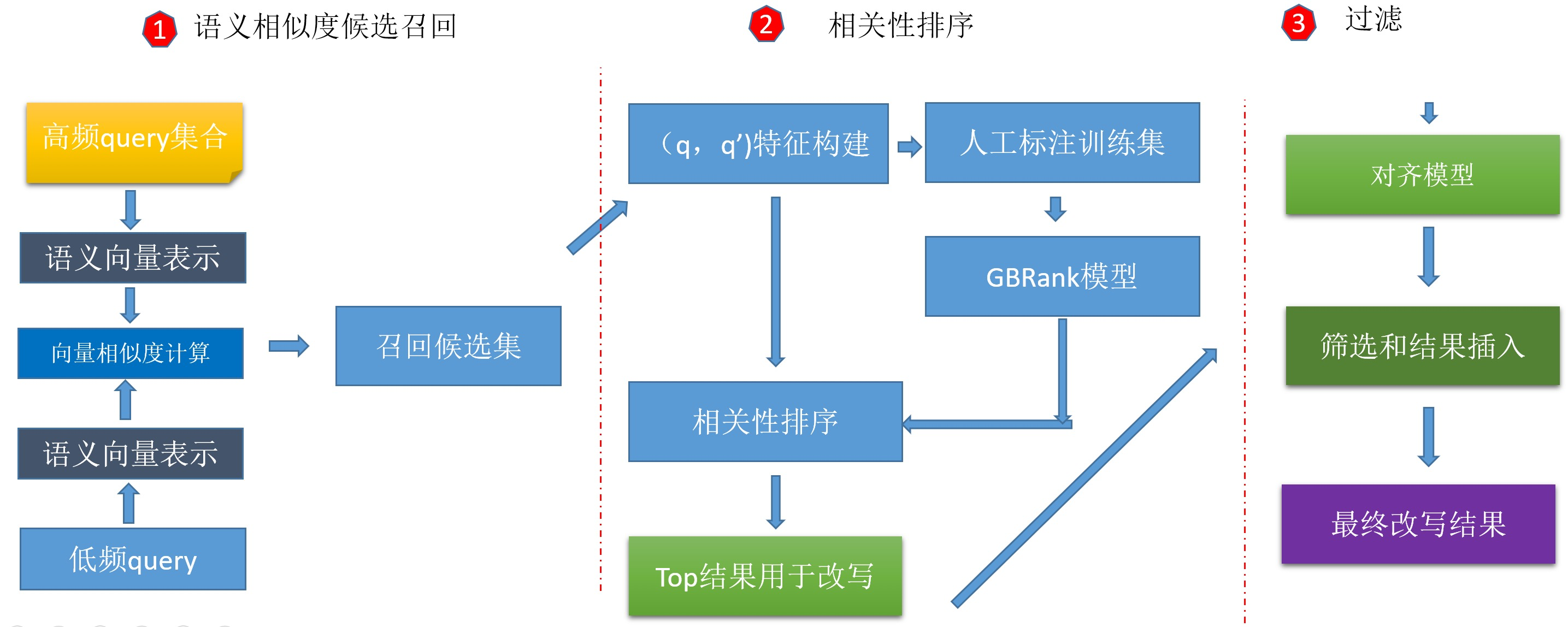 1 语义相似度候选召回

高频query集合

语义向量表示

向量相似度计算

语义向量表示

低频query

召回候选集

2 相关性排序

（q，q’)特征构建

人工标注训练集

GBRank模型

相关性排序

Top结果用于改写

3 过滤

对齐模型

筛选和结果插入

最终改写结果